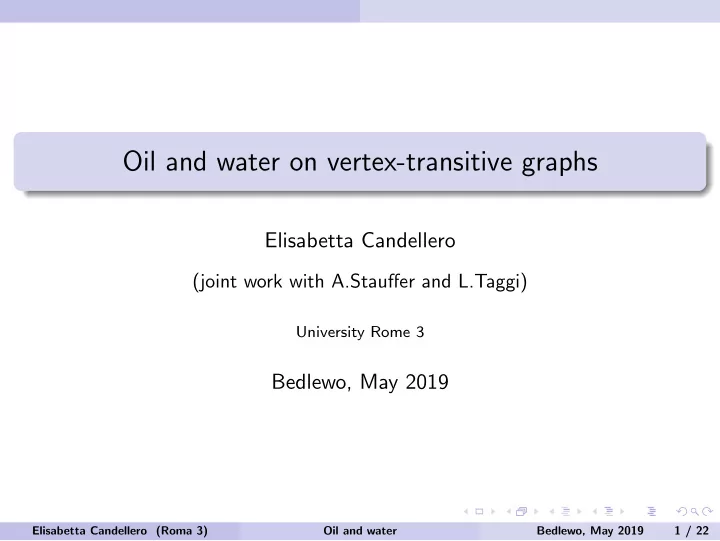 Oil and water on vertex-transitive graphs

Elisabetta Candellero

(joint work with A.Stauffer and L.Taggi)

University Rome 3

Bedlewo, May 2019

Elisabetta Candellero (Roma 3) Oil and water Bedlewo, May 2019 1 / 22